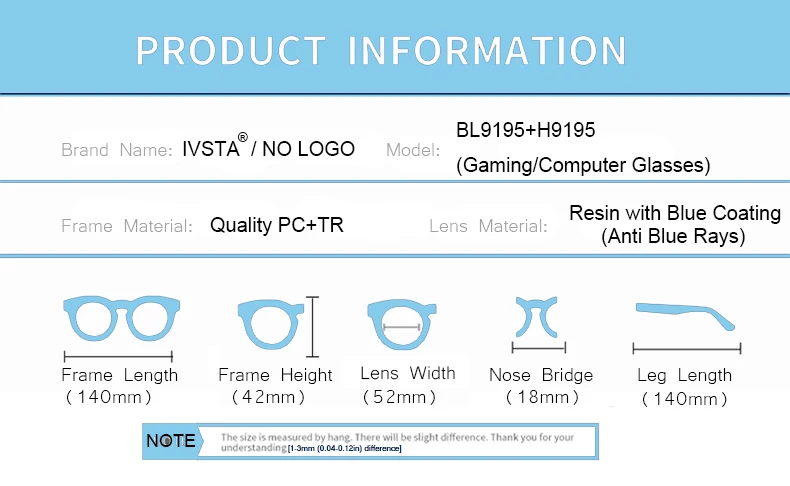 PRODUCT INFORMATION

Brand Name: IVSTA® / NO LOGO

Model: BL9195+H9195 (Gaming/Computer Glasses)

Frame Material: Quality PC+TR

Lens Material: Resin with Blue Coating (Anti Blue Rays)

Frame Length (140mm)

Frame Height (42mm)

Lens Width (52mm)

Nose Bridge (18mm)

Leg Length (140mm)

NOTE The size is measured by hang. There will be slight difference. Thank you for your understanding [1-3mm (0.04-0.12in) difference]